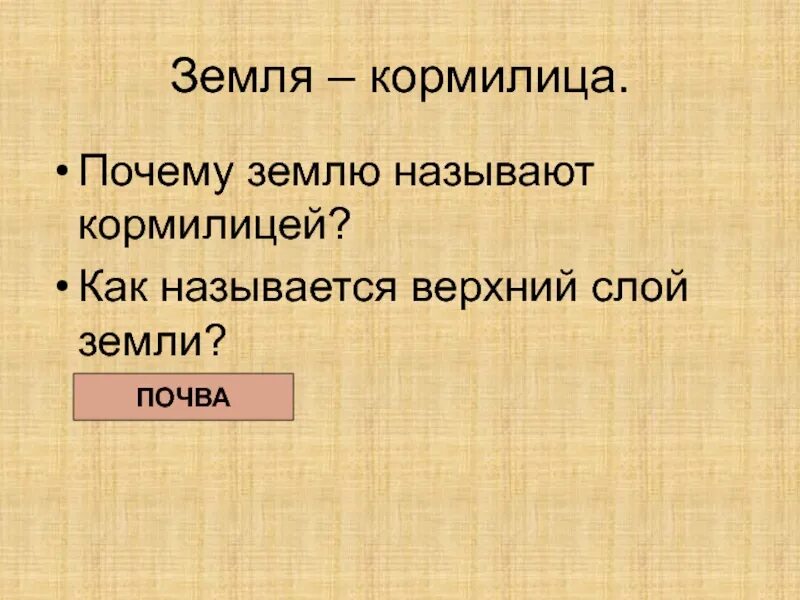 Земля – кормилица.

• Почему землю называют кормилицей?

• Как называется верхний слой земли?

ПОЧВА